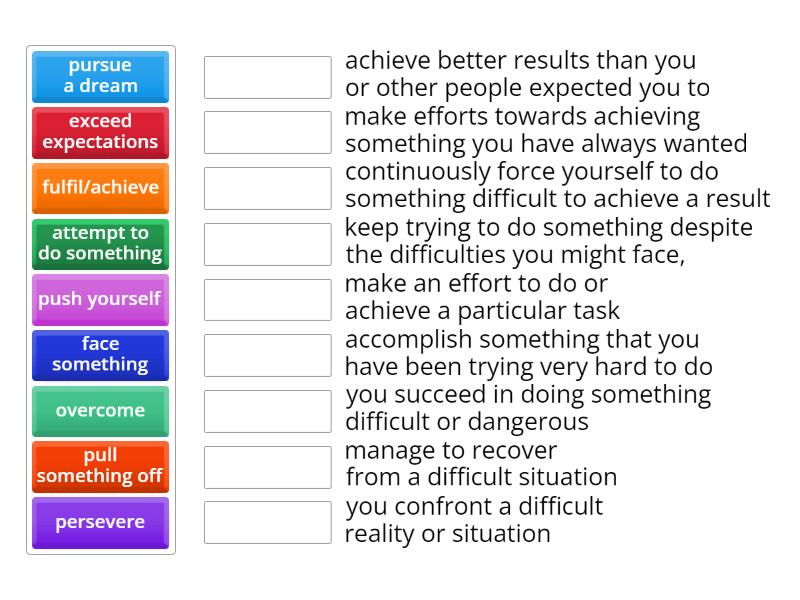 pursue a dream

exceed expectations

fulfil/achieve

attempt to do something

push yourself

face something

overcome

pull something off

persevere

achieve better results than you or other people expected you to

make efforts towards achieving something you have always wanted

continuously force yourself to do something difficult to achieve a result

keep trying to do something despite the difficulties you might face,

make an effort to do or achieve a particular task

accomplish something that you have been trying very hard to do

you succeed in doing something difficult or dangerous

manage to recover from a difficult situation

you confront a difficult reality or situation